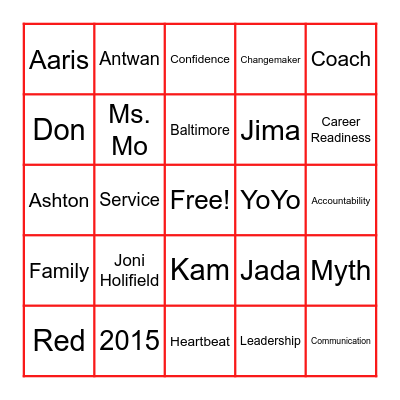 | Aaris | Antwan | Confidence | Changemaker | Coach |
|---|---|---|---|---|
| Don | Ms. Mo | Baltimore | Jima | Career Readiness |
| Ashton | Service | Free! | YoYo | Accountability |
| Family | Joni Holifield | Kam | Jada | Myth |
| Red | 2015 | Heartbeat | Leadership | Communication |